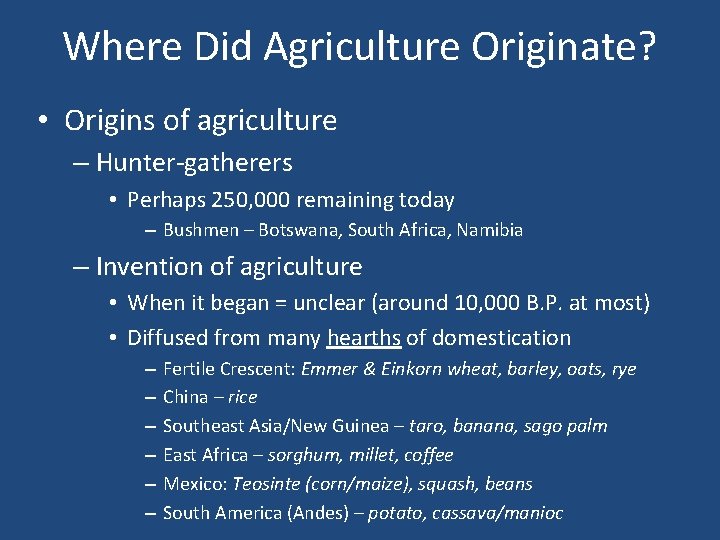 Where Did Agriculture Originate?

• Origins of agriculture
– Hunter-gatherers
• Perhaps 250,000 remaining today
– Bushmen – Botswana, South Africa, Namibia
– Invention of agriculture
• When it began = unclear (around 10,000 B.P. at most)
• Diffused from many hearths of domestication
– Fertile Crescent: Emmer & Einkorn wheat, barley, oats, rye
– China – rice
– Southeast Asia/New Guinea – taro, banana, sago palm
– East Africa – sorghum, millet, coffee
– Mexico: Teosinte (corn/maize), squash, beans
– South America (Andes) – potato, cassava/manioc